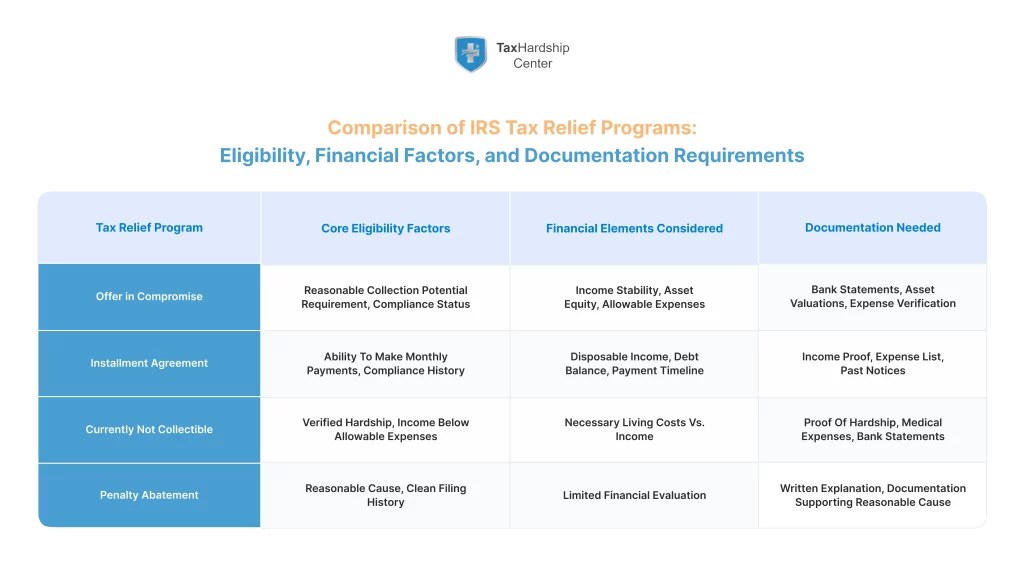 TaxHardship Center

Comparison of IRS Tax Relief Programs:
Eligibility, Financial Factors, and Documentation Requirements

| Tax Relief Program | Core Eligibility Factors | Financial Elements Considered | Documentation Needed |
|---|---|---|---|
| Offer in Compromise | Reasonable Collection Potential Requirement, Compliance Status | Income Stability, Asset Equity, Allowable Expenses | Bank Statements, Asset Valuations, Expense Verification |
| Installment Agreement | Ability To Make Monthly Payments, Compliance History | Disposable Income, Debt Balance, Payment Timeline | Income Proof, Expense List, Past Notices |
| Currently Not Collectible | Verified Hardship, Income Below Allowable Expenses | Necessary Living Costs Vs. Income | Proof Of Hardship, Medical Expenses, Bank Statements |
| Penalty Abatement | Reasonable Cause, Clean Filing History | Limited Financial Evaluation | Written Explanation, Documentation Supporting Reasonable Cause |